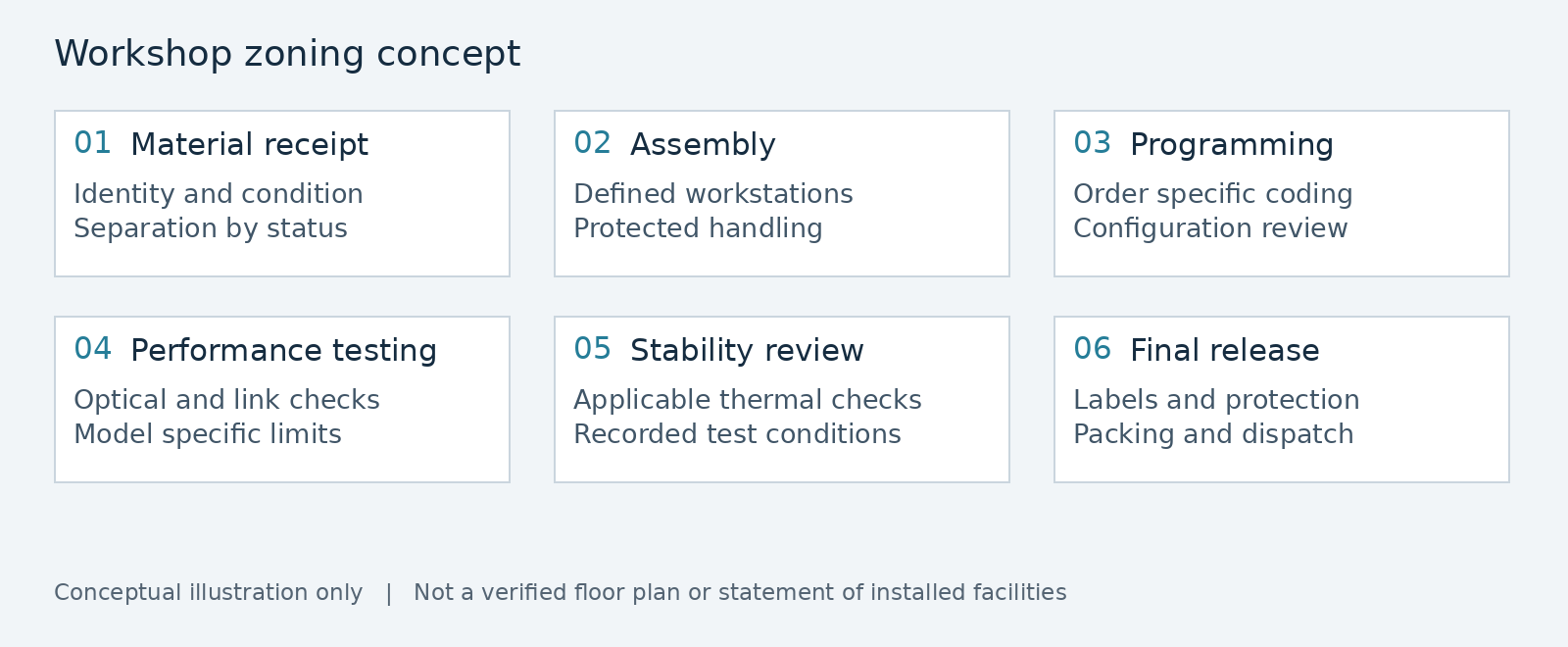 Workshop zoning concept

01 Material receipt
Identity and condition
Separation by status

02 Assembly
Defined workstations
Protected handling

03 Programming
Order specific coding
Configuration review

04 Performance testing
Optical and link checks
Model specific limits

05 Stability review
Applicable thermal checks
Recorded test conditions

06 Final release
Labels and protection
Packing and dispatch

Conceptual illustration only | Not a verified floor plan or statement of installed facilities